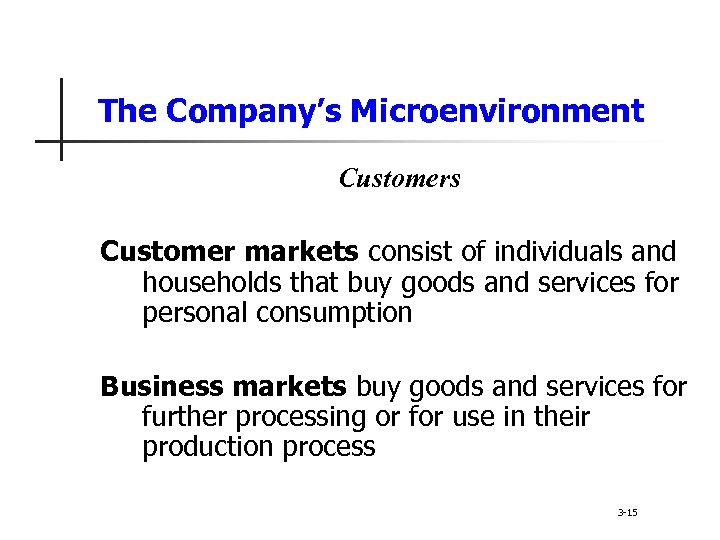 The Company's Microenvironment

Customers

Customer markets consist of individuals and households that buy goods and services for personal consumption

Business markets buy goods and services for further processing or for use in their production process

3-15